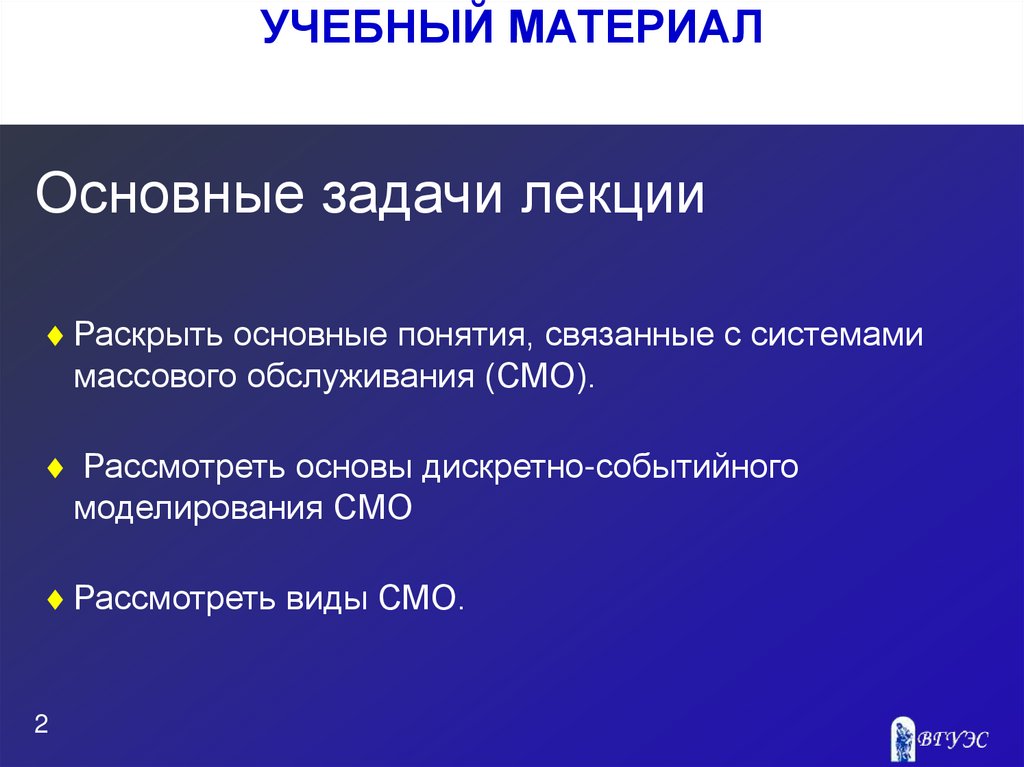 УЧЕБНЫЙ МАТЕРИАЛ

Основные задачи лекции

♦ Раскрыть основные понятия, связанные с системами массового обслуживания (СМО).

♦ Рассмотреть основы дискретно-событийного моделирования СМО

♦ Рассмотреть виды СМО.

2

ВГУЭС